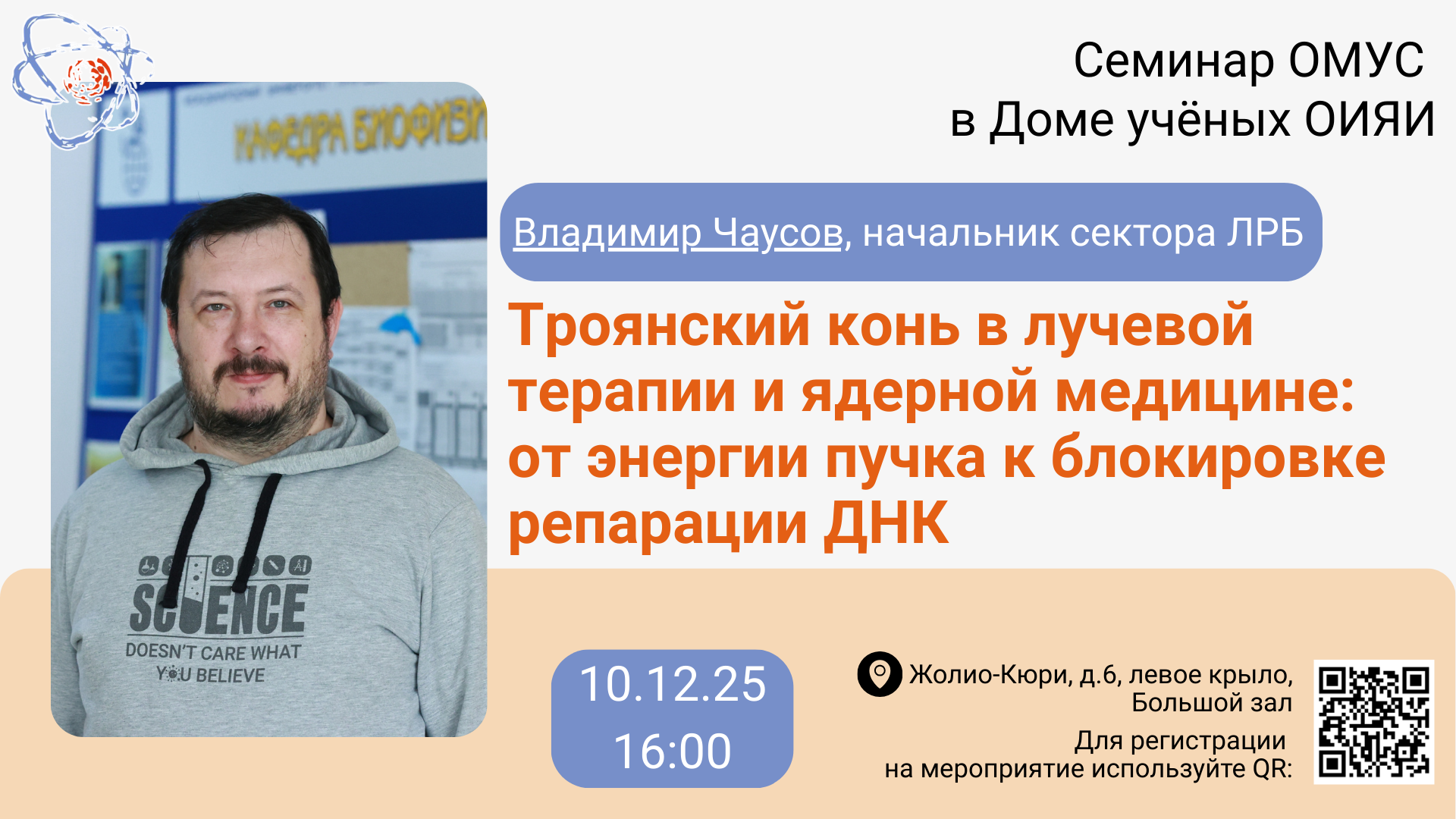 Семинар ОМУС
в Доме учёных ОИЯИ

КАФЕДРА БИОФИЗИ

Владимир Чаусов, начальник сектора ЛРБ

Троянский конь в лучевой терапии и ядерной медицине: от энергии пучка к блокировке репарации ДНК

SCIENCE
DOESN'T CARE WHAT
YOU BELIEVE

10.12.25
16:00

Жолио-Кюри, д.6, левое крыло,
Большой зал

Для регистрации
на мероприятие используйте QR: